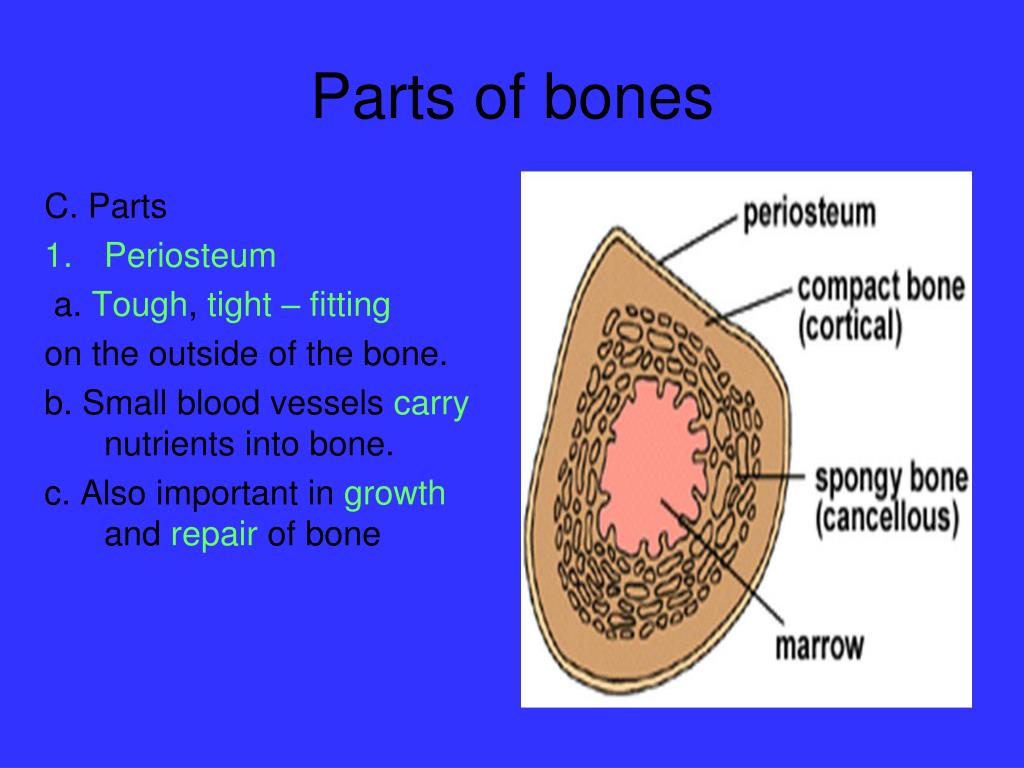 Parts of bones

C. Parts

1. Periosteum

a. Tough, tight – fitting on the outside of the bone.

b. Small blood vessels carry nutrients into bone.

c. Also important in growth and repair of bone

periosteum

compact bone (cortical)

spongy bone (cancellous)

marrow